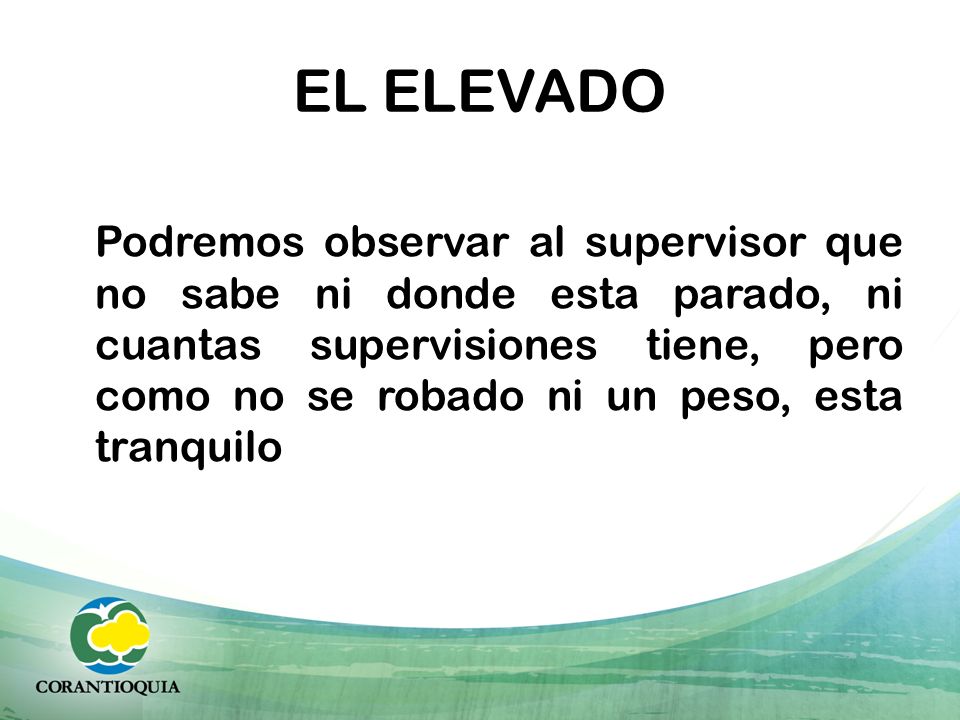 EL ELEVADO

Podremos observar al supervisor que no sabe ni donde esta parado, ni cuantas supervisiones tiene, pero como no se robado ni un peso, esta tranquilo

CORANTIOQUIA